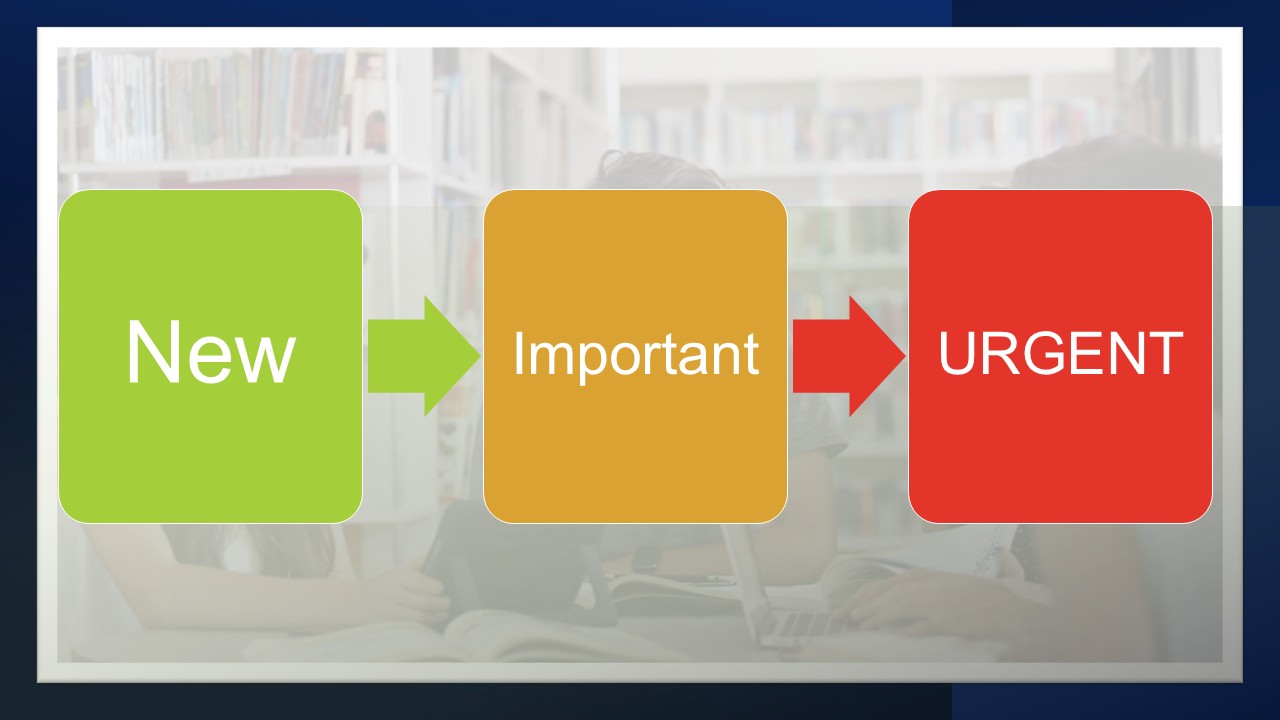 New

Important

URGENT